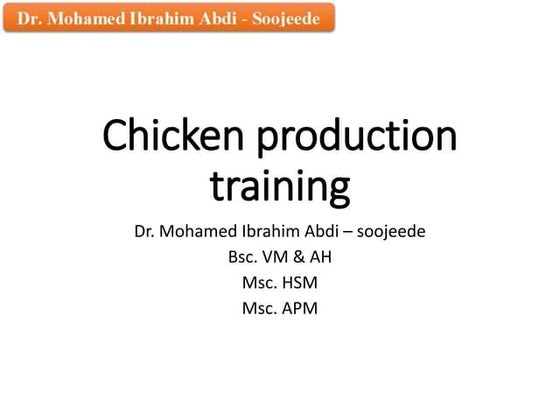 Dr. Mohamed Ibrahim Abdi - Soojeede

Chicken production training

Dr. Mohamed Ibrahim Abdi – soojeede
Bsc. VM & AH
Msc. HSM
Msc. APM